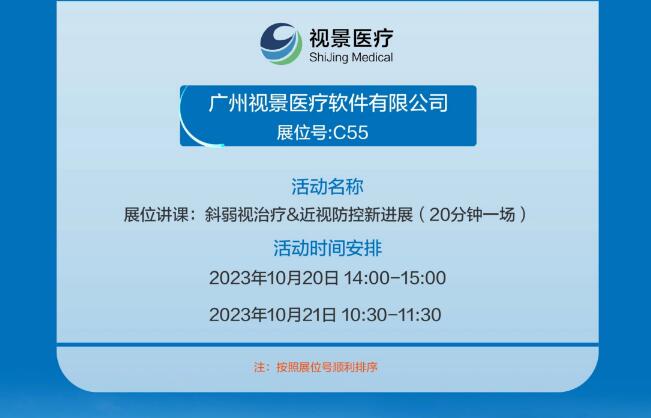 视景医疗
ShiJing Medical

广州视景医疗软件有限公司
展位号:C55

活动名称
展位讲课：斜弱视治疗&近视防控新进展（20分钟一场）

活动时间安排
2023年10月20日 14:00-15:00
2023年10月21日 10:30-11:30

注：按照展位号顺利排序